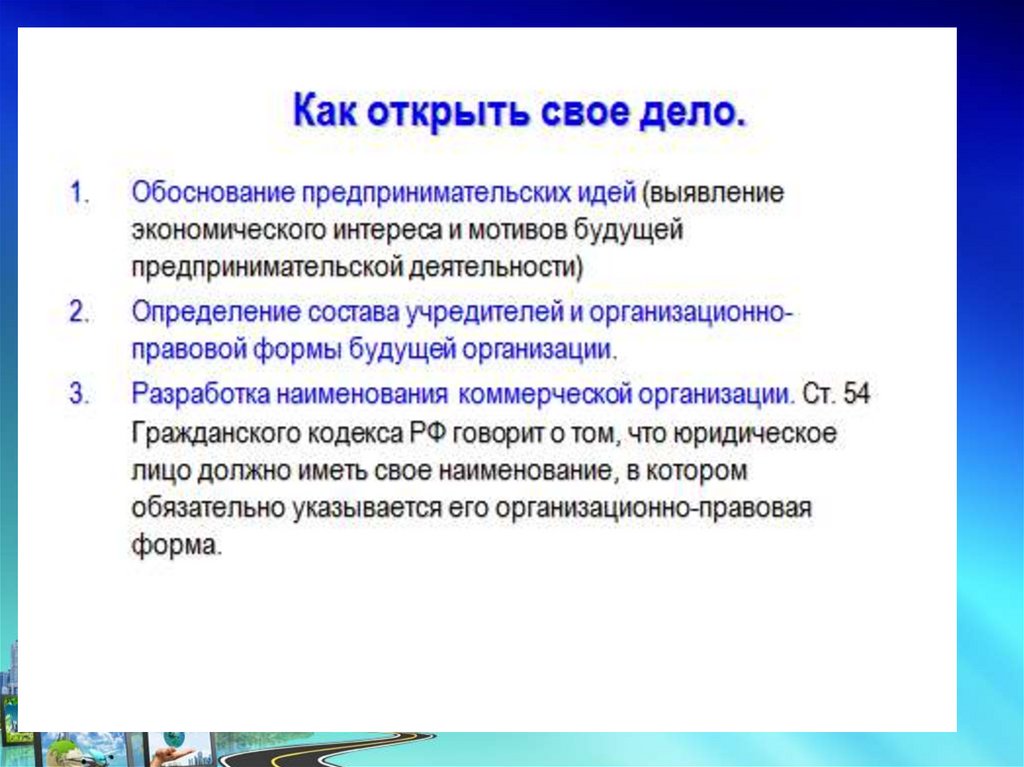 Как открыть свое дело.

1. Обоснование предпринимательских идей (выявление экономического интереса и мотивов будущей предпринимательской деятельности)

2. Определение состава учредителей и организационно-правовой формы будущей организации.

3. Разработка наименования коммерческой организации. Ст. 54 Гражданского кодекса РФ говорит о том, что юридическое лицо должно иметь свое наименование, в котором обязательно указывается его организационно-правовая форма.